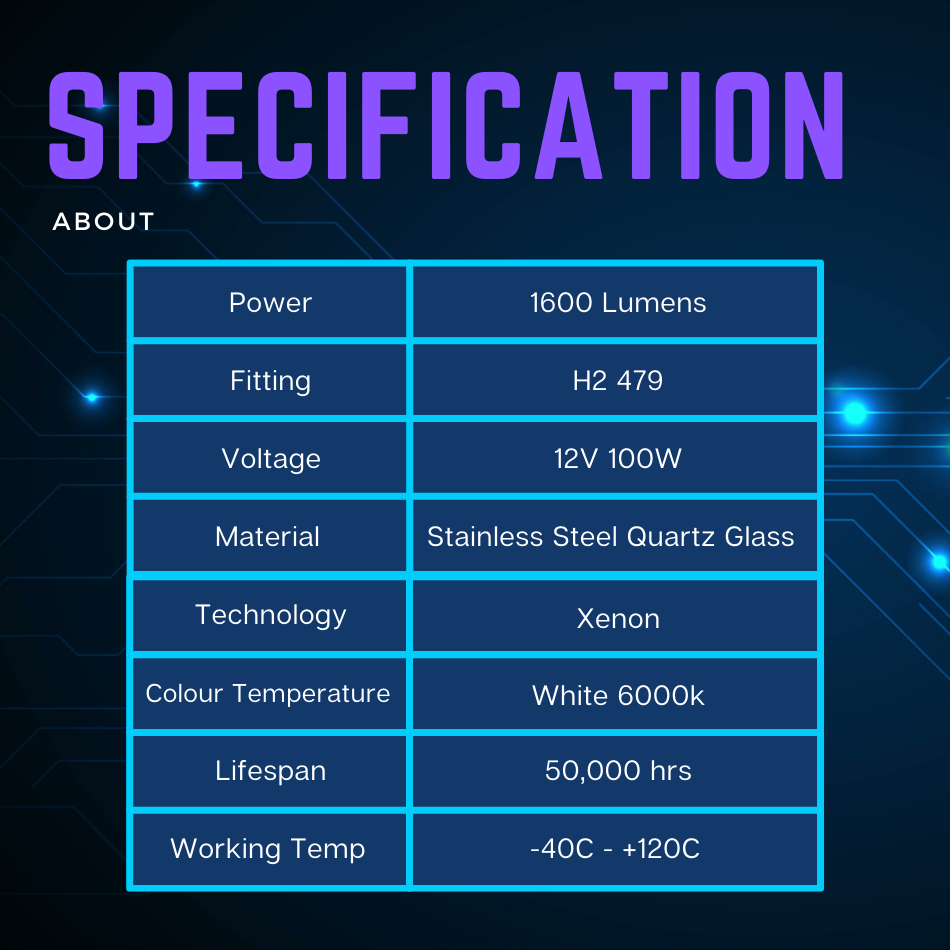 SPECIFICATION

ABOUT

| Power | 1600 Lumens |
|---|---|
| Fitting | H2 479 |
| Voltage | 12V 100W |
| Material | Stainless Steel Quartz Glass |
| Technology | Xenon |
| Colour Temperature | White 6000k |
| Lifespan | 50,000 hrs |
| Working Temp | -40C - +120C |